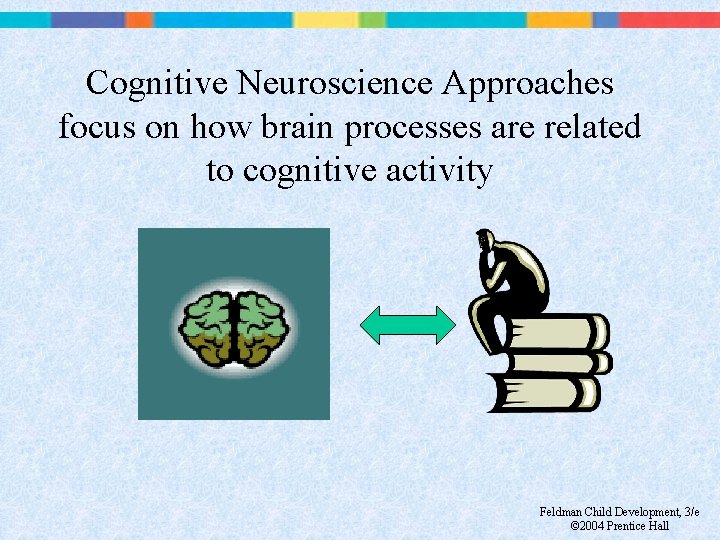 Cognitive Neuroscience Approaches focus on how brain processes are related to cognitive activity

Feldman Child Development, 3/e
©2004 Prentice Hall